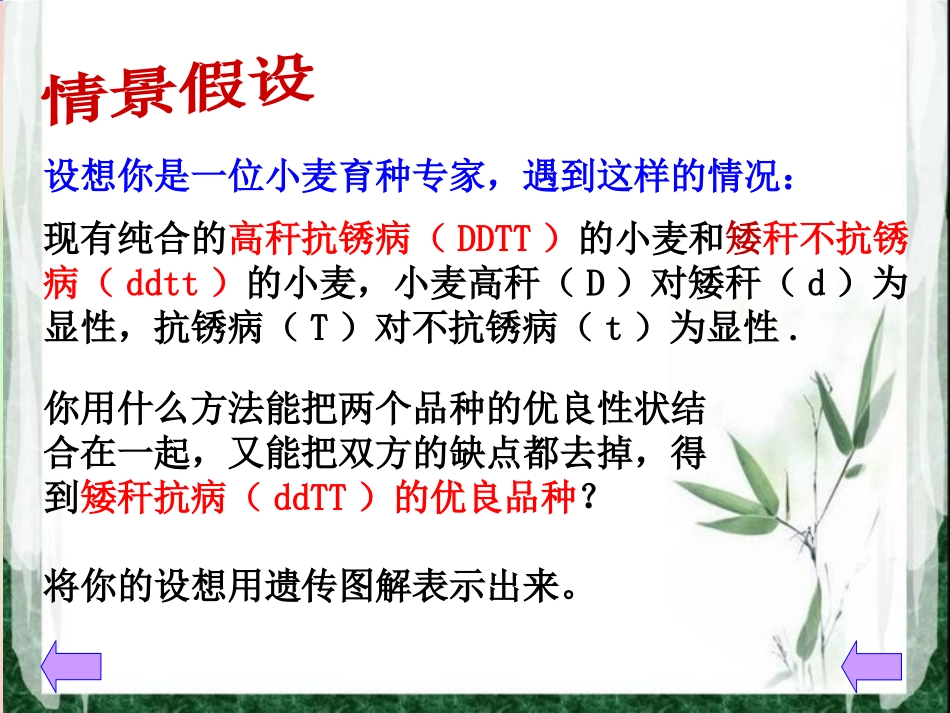 情景假设

设想你是一位小麦育种专家，遇到这样的情况：

现有纯合的高秆抗锈病（DDTT）的小麦和矮秆不抗锈病（ddtt）的小麦，小麦高秆（D）对矮秆（d）为显性，抗锈病（T）对不抗锈病（t）为显性.

你用什么方法能把两个品种的优良性状结合在一起，又能把双方的缺点都去掉，得到矮秆抗病（ddTT）的优良品种？

将你的设想用遗传图解表示出来。